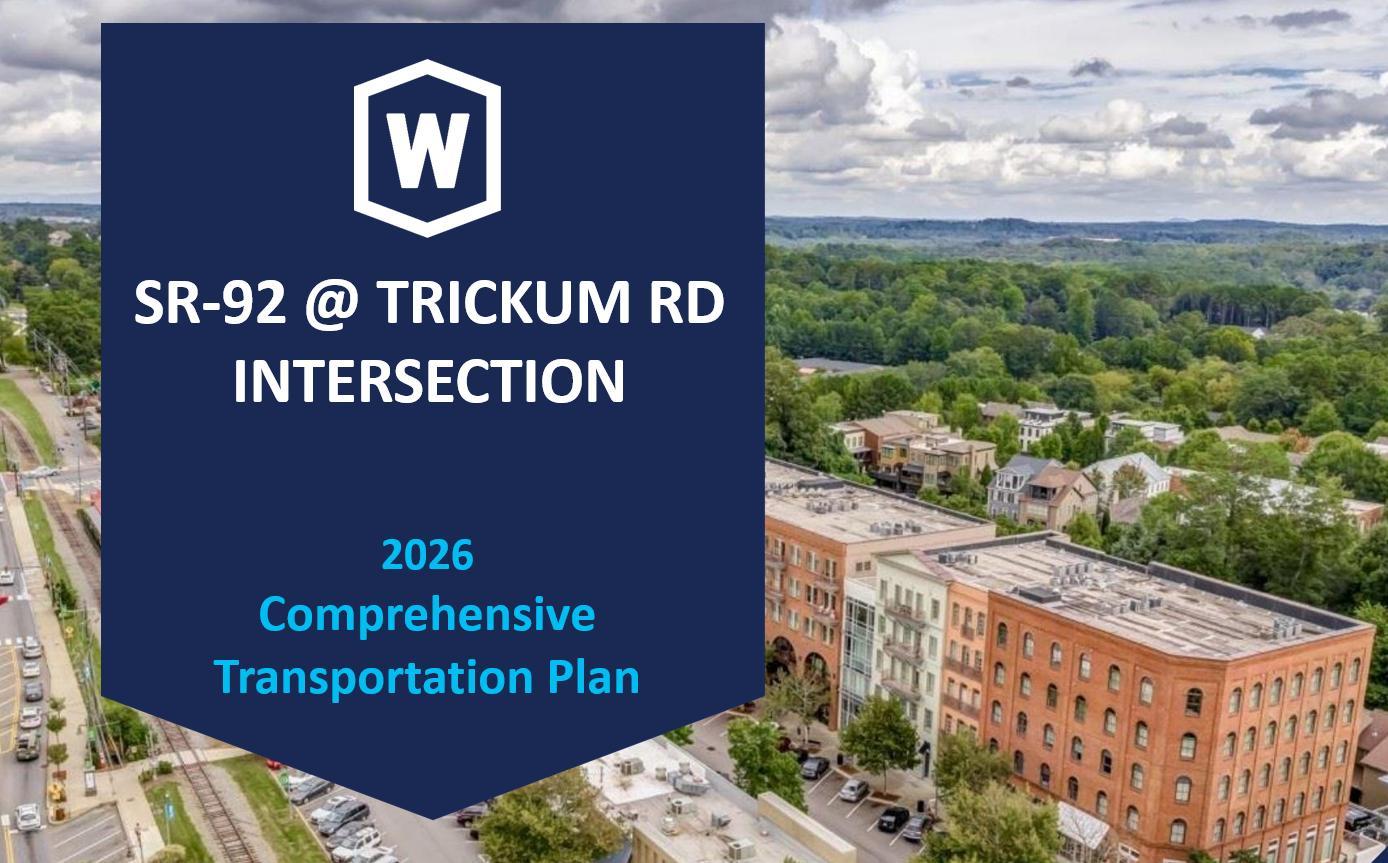 W

SR-92 @ TRICKUM RD
INTERSECTION

2026
Comprehensive
Transportation Plan